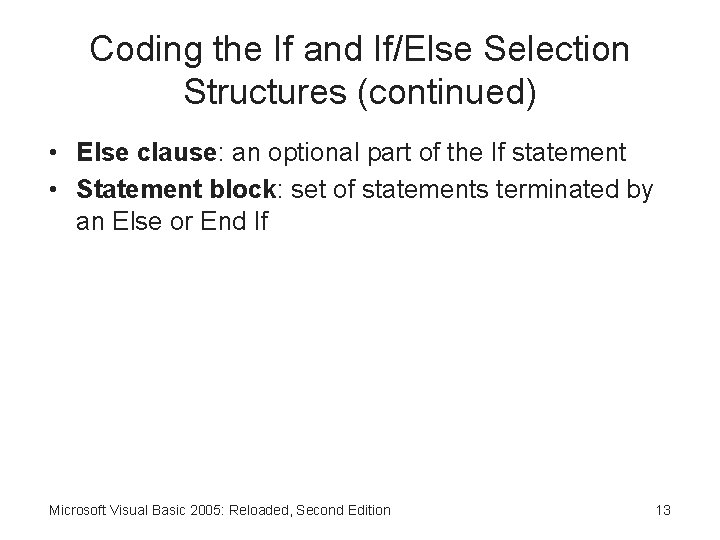 Coding the If and If/Else Selection Structures (continued)

• Else clause: an optional part of the If statement
• Statement block: set of statements terminated by an Else or End If

Microsoft Visual Basic 2005: Reloaded, Second Edition

13